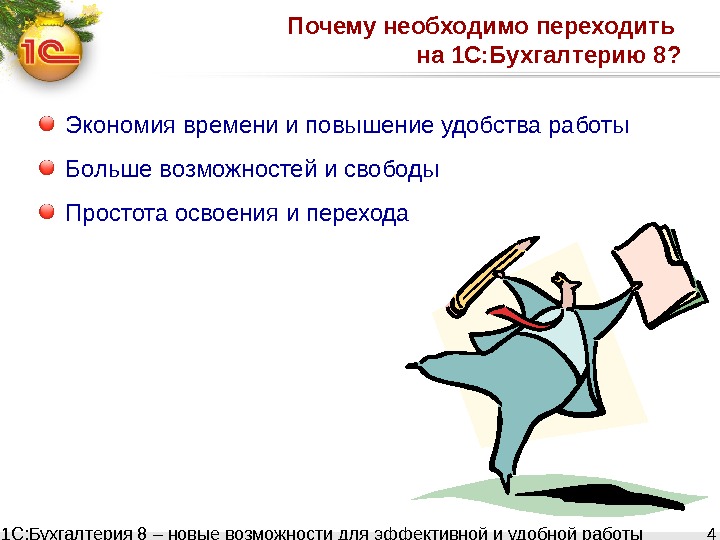 1С

Почему необходимо переходить на 1С:Бухгалтерию 8?

Экономия времени и повышение удобства работы

Больше возможностей и свободы

Простота освоения и перехода

1С:Бухгалтерия 8 – новые возможности для эффективной и удобной работы 4